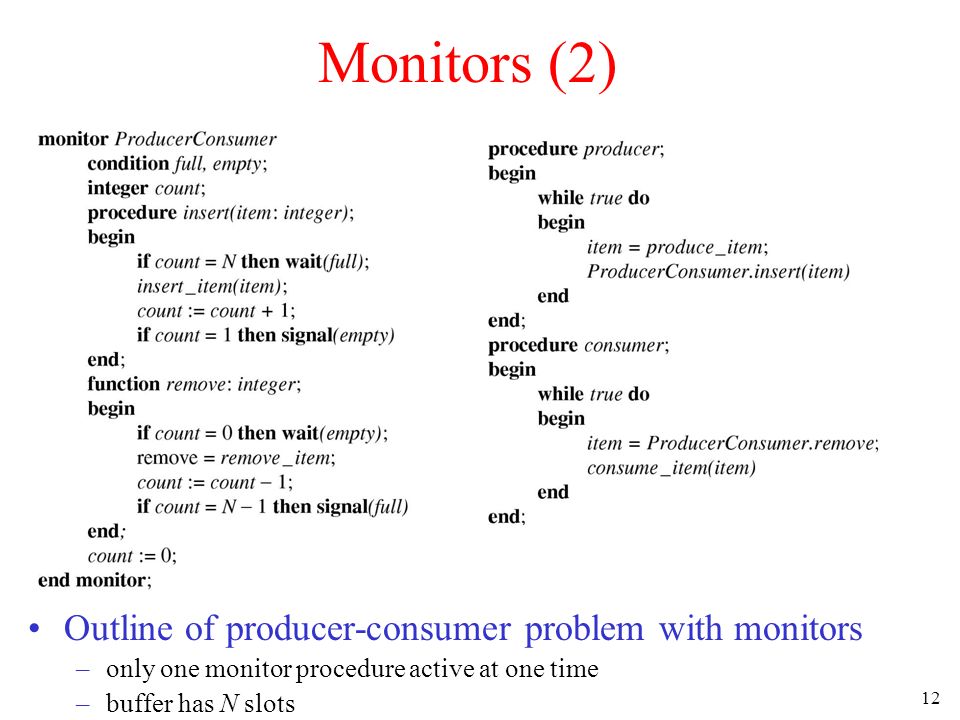 Monitors (2)

monitor ProducerConsumer
condition full, empty;
integer count;
procedure insert(item: integer);
begin
if count = N then wait(full);
insert_item(item);
count := count + 1;
if count = 1 then signal(empty)
end;
function remove: integer;
begin
if count = 0 then wait(empty);
remove = remove_item;
count := count − 1;
if count = N − 1 then signal(full)
end;
count := 0;
end monitor;

procedure producer;
begin
while true do
begin
item = produce_item;
ProducerConsumer.insert(item)
end
end;
procedure consumer;
begin
while true do
begin
item = ProducerConsumer.remove;
consume_item(item)
end
end;

• Outline of producer-consumer problem with monitors
– only one monitor procedure active at one time
– buffer has N slots

12